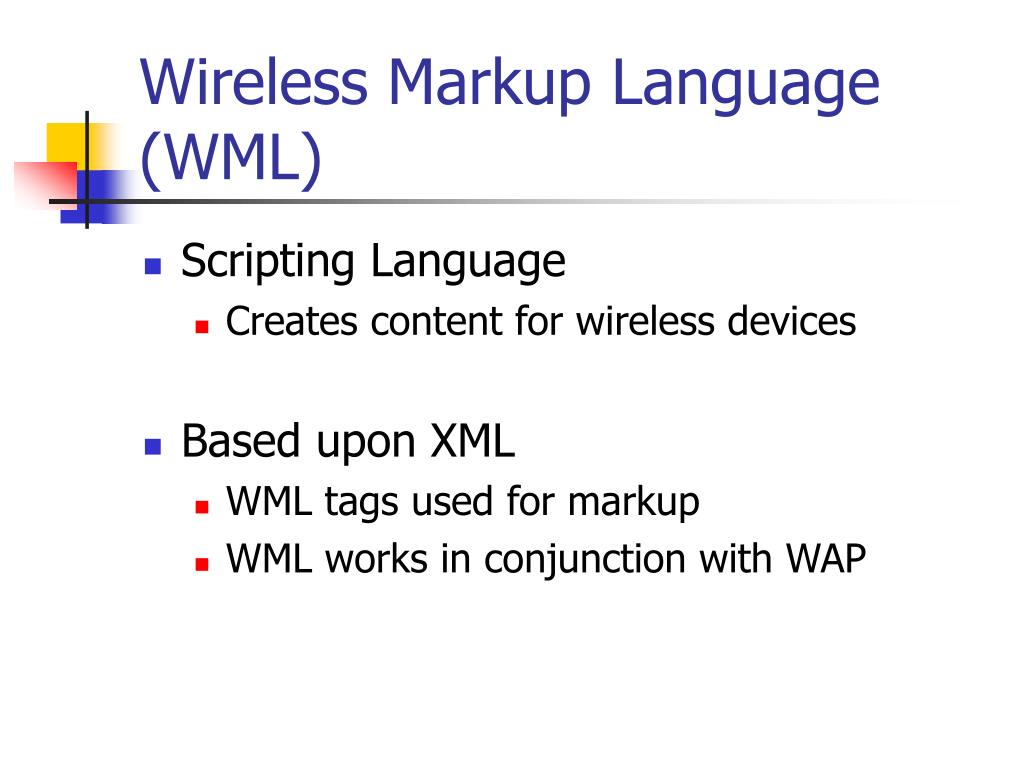 Wireless Markup Language (WML)

Scripting Language
Creates content for wireless devices

Based upon XML
WML tags used for markup
WML works in conjunction with WAP